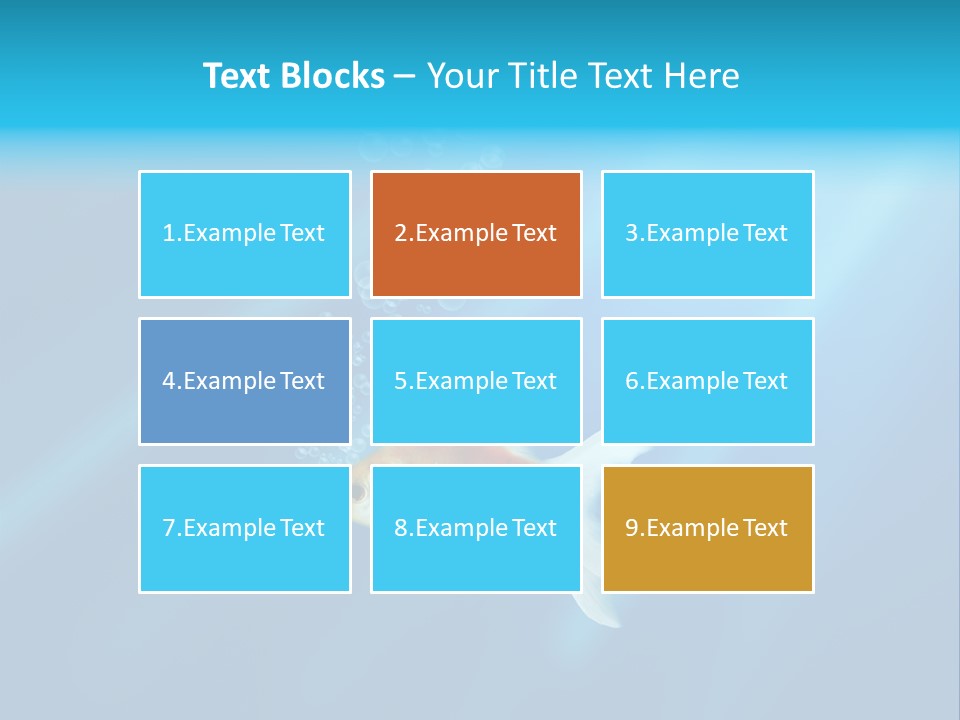 Text Blocks – Your Title Text Here

1.Example Text

2.Example Text

3.Example Text

4.Example Text

5.Example Text

6.Example Text

7.Example Text

8.Example Text

9.Example Text